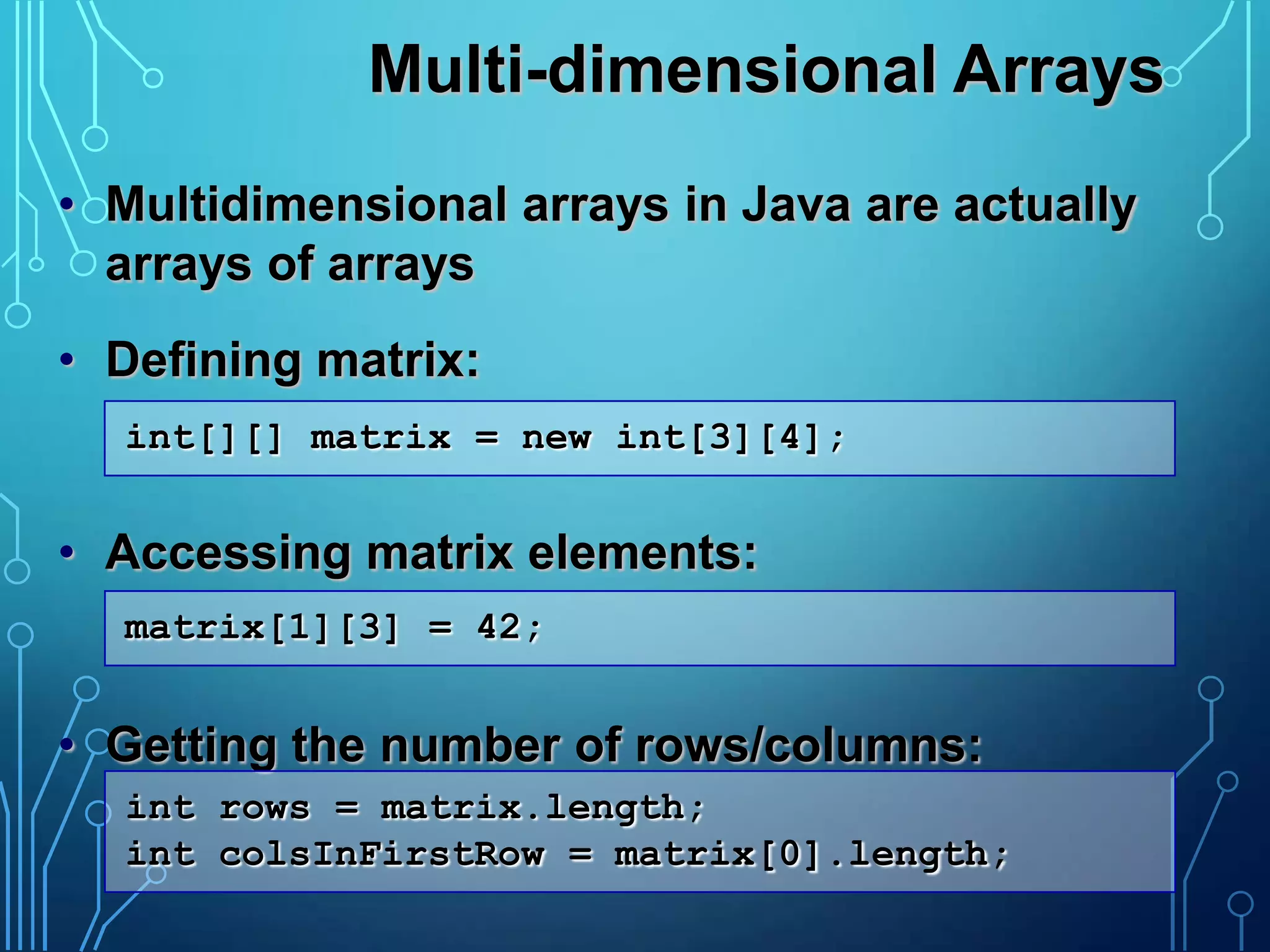 Multi-dimensional Arrays

• Multidimensional arrays in Java are actually arrays of arrays

• Defining matrix:

int[][] matrix = new int[3][4];

• Accessing matrix elements:

matrix[1][3] = 42;

• Getting the number of rows/columns:

int rows = matrix.length;
int colsInFirstRow = matrix[0].length;